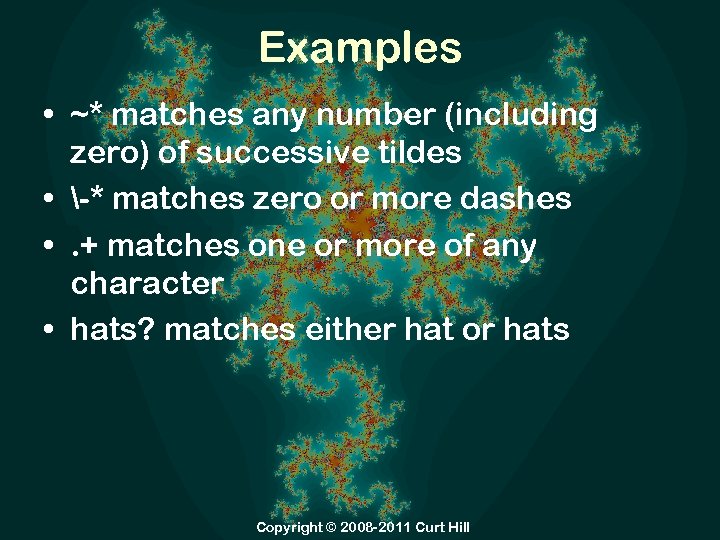 Examples

• ~* matches any number (including zero) of successive tildes
• \-* matches zero or more dashes
• .+ matches one or more of any character
• hats? matches either hat or hats

Copyright © 2008-2011 Curt Hill